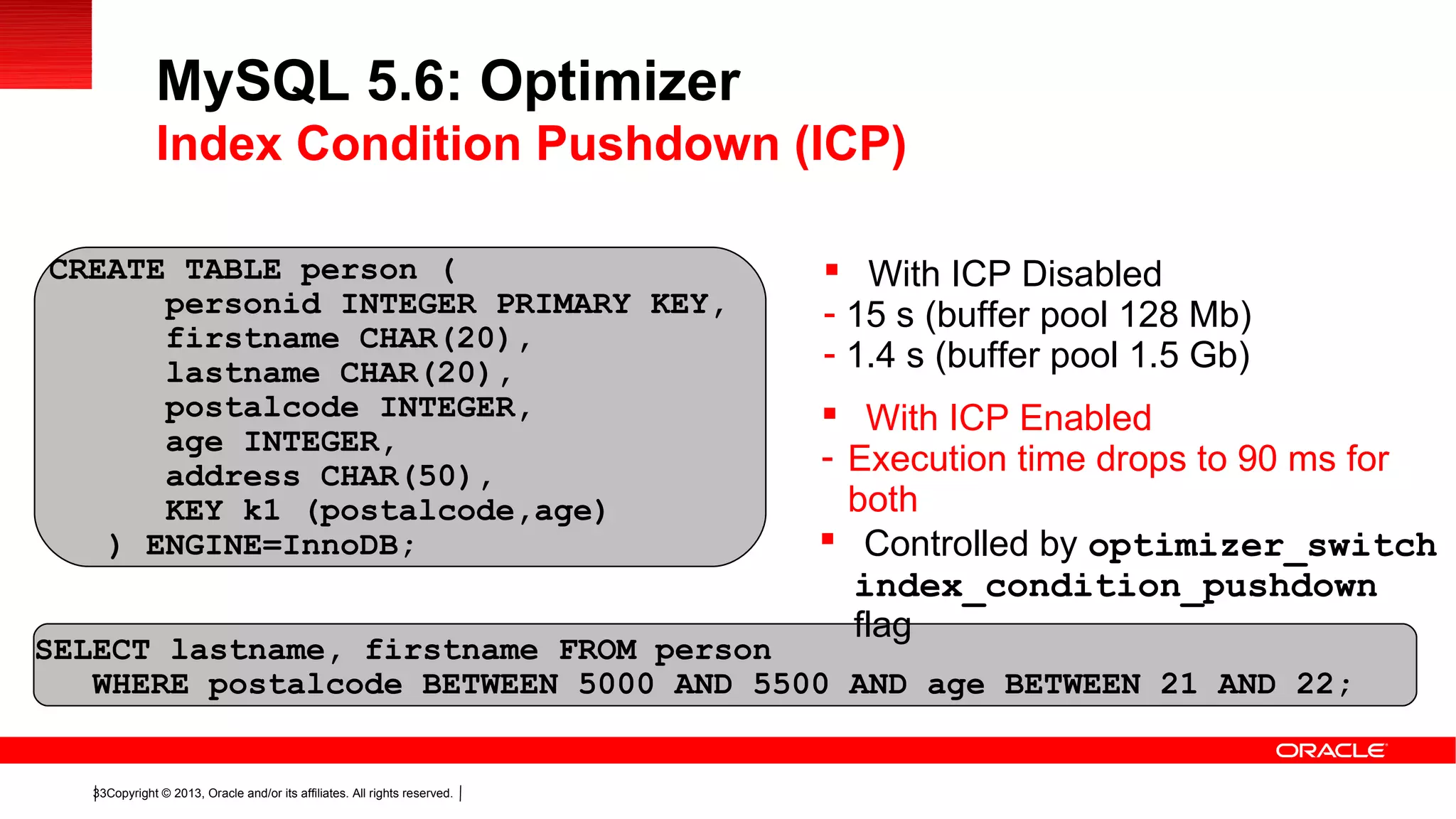 MySQL 5.6: Optimizer
Index Condition Pushdown (ICP)

CREATE TABLE person (
personid INTEGER PRIMARY KEY,
firstname CHAR(20),
lastname CHAR(20),
postalcode INTEGER,
age INTEGER,
address CHAR(50),
KEY k1 (postalcode,age)
) ENGINE=InnoDB;

▪ With ICP Disabled
- 15 s (buffer pool 128 Mb)
- 1.4 s (buffer pool 1.5 Gb)

▪ With ICP Enabled
- Execution time drops to 90 ms for both

▪ Controlled by optimizer_switch index_condition_pushdown flag

SELECT lastname, firstname FROM person
WHERE postalcode BETWEEN 5000 AND 5500 AND age BETWEEN 21 AND 22;

ORACLE

33Copyright © 2013, Oracle and/or its affiliates. All rights reserved. |